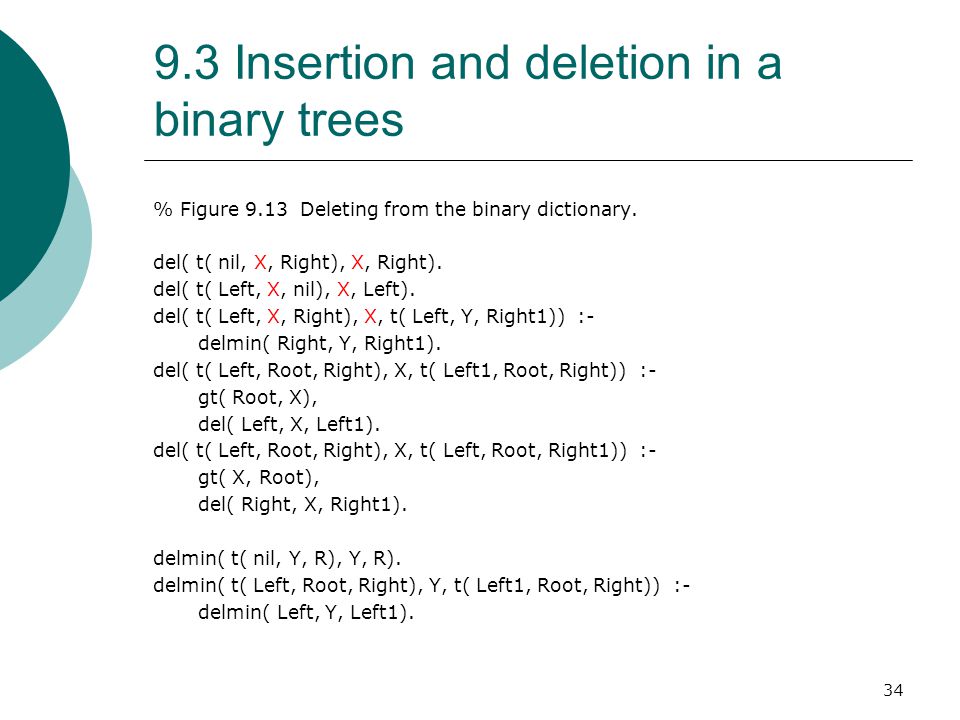 9.3 Insertion and deletion in a binary trees

% Figure 9.13 Deleting from the binary dictionary.

del( t( nil, X, Right), X, Right).
del( t( Left, X, nil), X, Left).
del( t( Left, X, Right), X, t( Left, Y, Right1)) :-
delmin( Right, Y, Right1).
del( t( Left, Root, Right), X, t( Left1, Root, Right)) :-
gt( Root, X),
del( Left, X, Left1).
del( t( Left, Root, Right), X, t( Left, Root, Right1)) :-
gt( X, Root),
del( Right, X, Right1).

delmin( t( nil, Y, R), Y, R).
delmin( t( Left, Root, Right), Y, t( Left1, Root, Right)) :-
delmin( Left, Y, Left1).

34